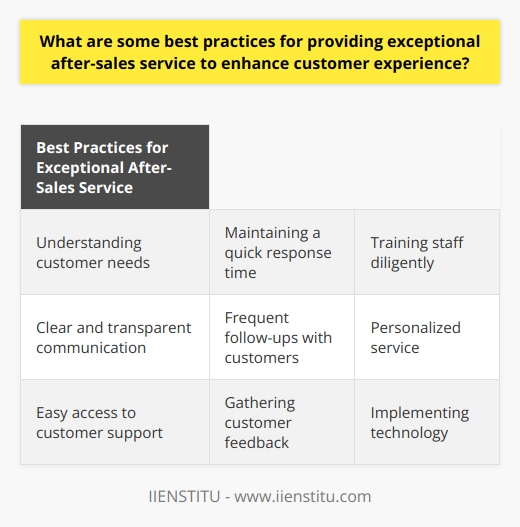 What are some best practices for providing exceptional after-sales service to enhance customer experience?

| Best Practices for Exceptional After-Sales Service | | |
|---|---|---|
| Understanding customer needs | Maintaining a quick response time | Training staff diligently |
| Clear and transparent communication | Frequent follow-ups with customers | Personalized service |
| Easy access to customer support | Gathering customer feedback | Implementing technology |

IIENSTITU - www.iienstitu.com